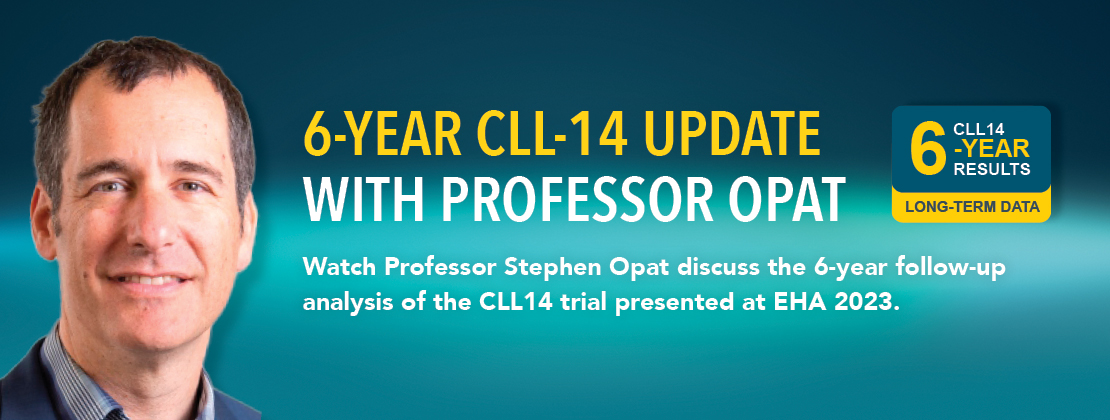 6-YEAR CLL-14 UPDATE
WITH PROFESSOR OPAT

6 CLL14 -YEAR RESULTS
LONG-TERM DATA

Watch Professor Stephen Opat discuss the 6-year follow-up analysis of the CLL14 trial presented at EHA 2023.